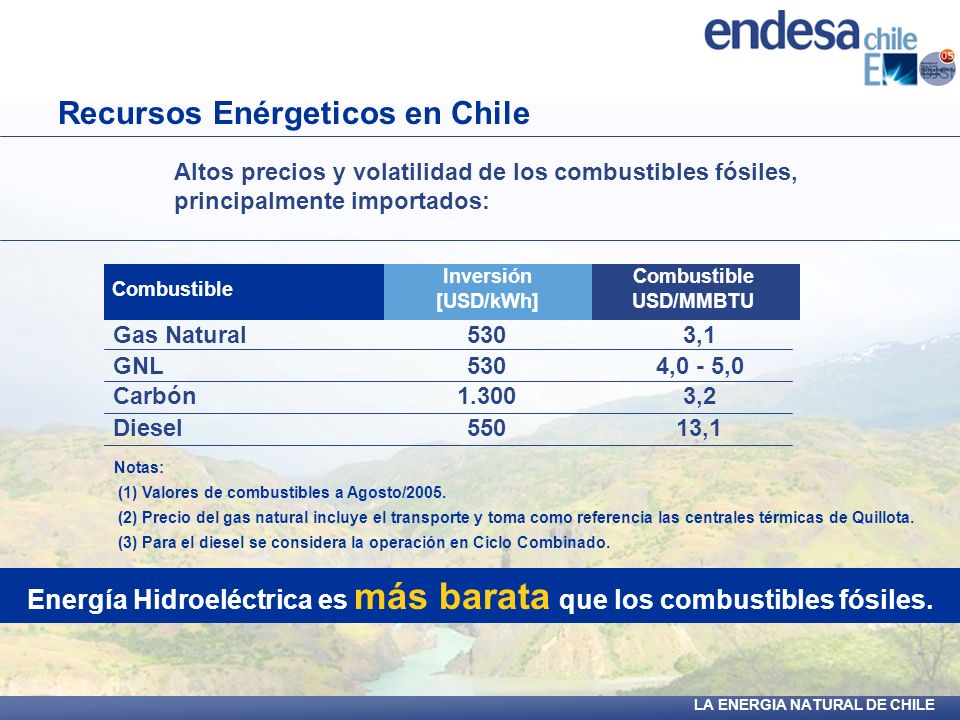 endesa chile

05

Recursos Enérgeticos en Chile

Altos precios y volatilidad de los combustibles fósiles, principalmente importados:

| Combustible | Inversión [USD/kWh] | Combustible USD/MMBTU |
|---|---|---|
| Gas Natural | 530 | 3,1 |
| GNL | 530 | 4,0 - 5,0 |
| Carbón | 1.300 | 3,2 |
| Diesel | 550 | 13,1 |

Notas:
(1) Valores de combustibles a Agosto/2005.
(2) Precio del gas natural incluye el transporte y toma como referencia las centrales térmicas de Quillota.
(3) Para el diesel se considera la operación en Ciclo Combinado.

Energía Hidroeléctrica es más barata que los combustibles fósiles.

LA ENERGIA NATURAL DE CHILE